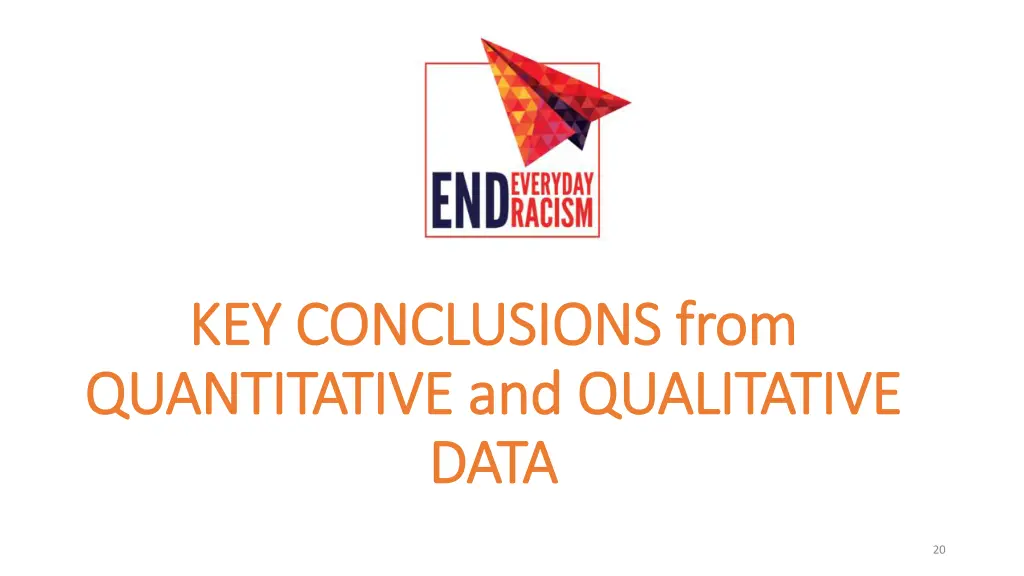 END EVERYDAY RACISM

KEY CONCLUSIONS from QUANTITATIVE and QUALITATIVE DATA

20